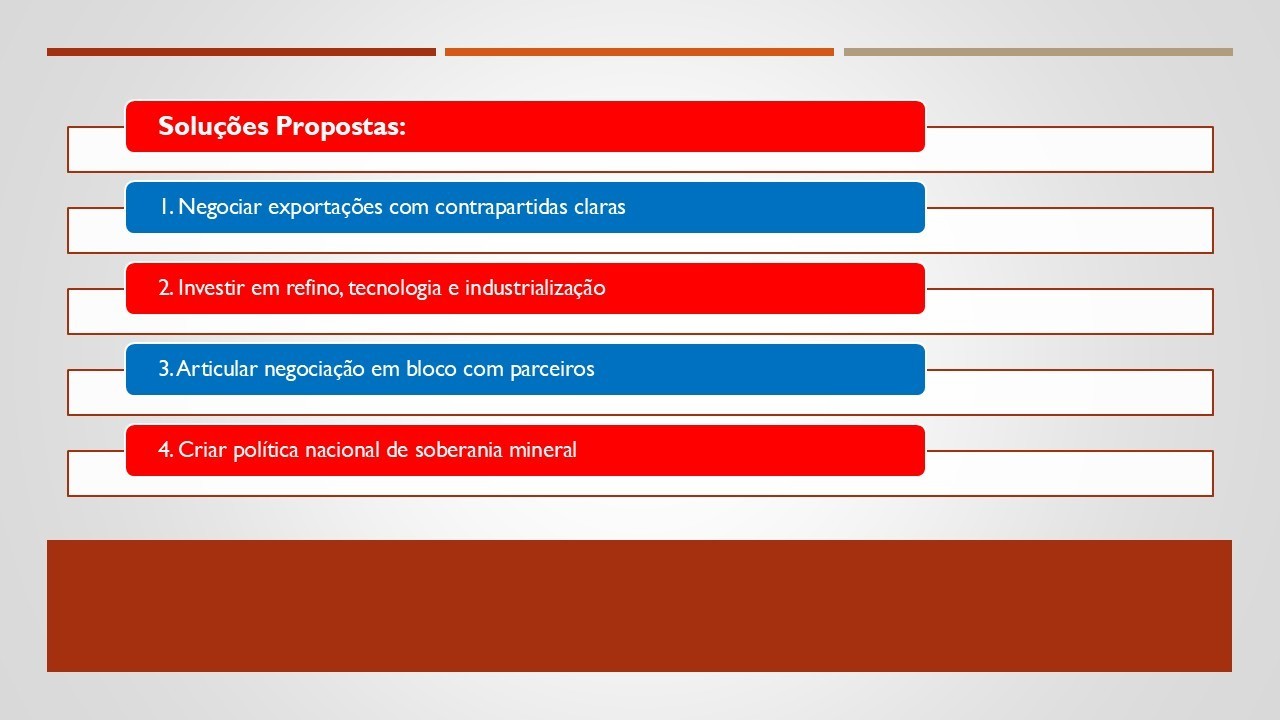 Soluções Propostas:

1. Negociar exportações com contrapartidas claras

2. Investir em refino, tecnologia e industrialização

3. Articular negociação em bloco com parceiros

4. Criar política nacional de soberania mineral